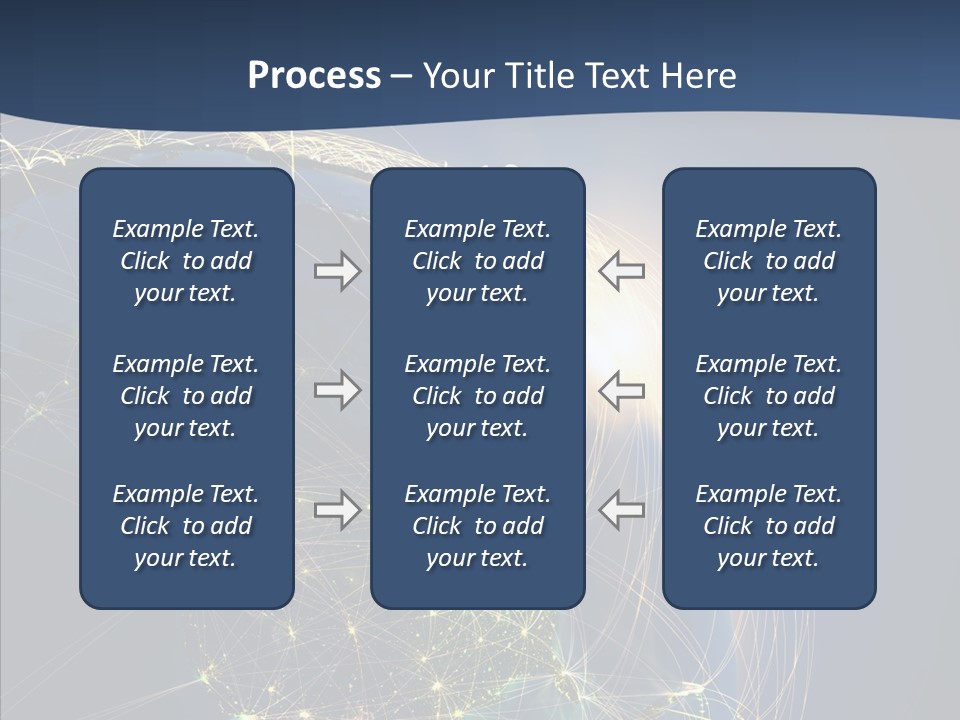 Process – Your Title Text Here

Example Text. Click to add your text.

Example Text. Click to add your text.

Example Text. Click to add your text.

Example Text. Click to add your text.

Example Text. Click to add your text.

Example Text. Click to add your text.

Example Text. Click to add your text.

Example Text. Click to add your text.

Example Text. Click to add your text.